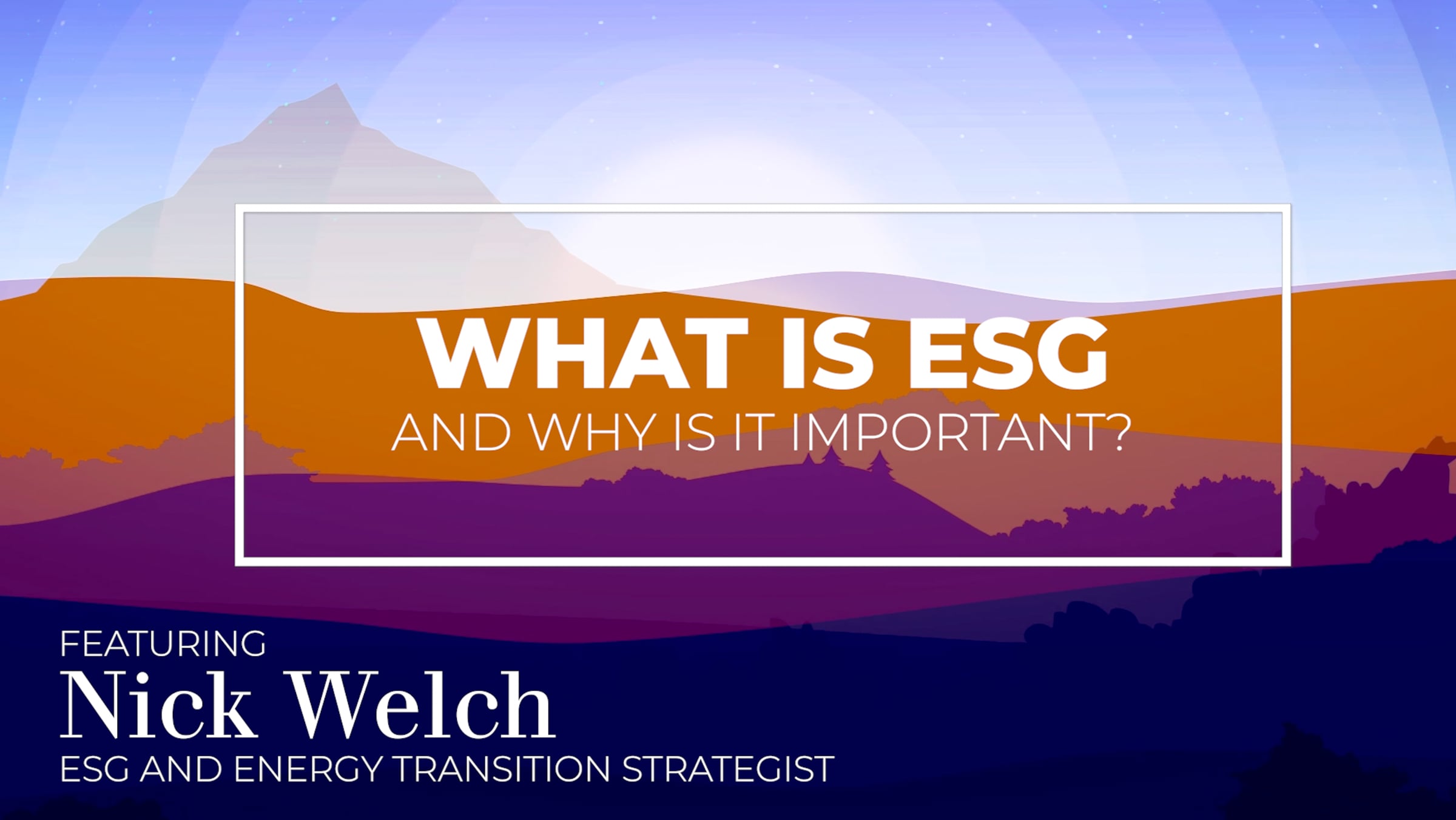 WHAT IS ESG
AND WHY IS IT IMPORTANT?

FEATURING
Nick Welch
ESG AND ENERGY TRANSITION STRATEGIST